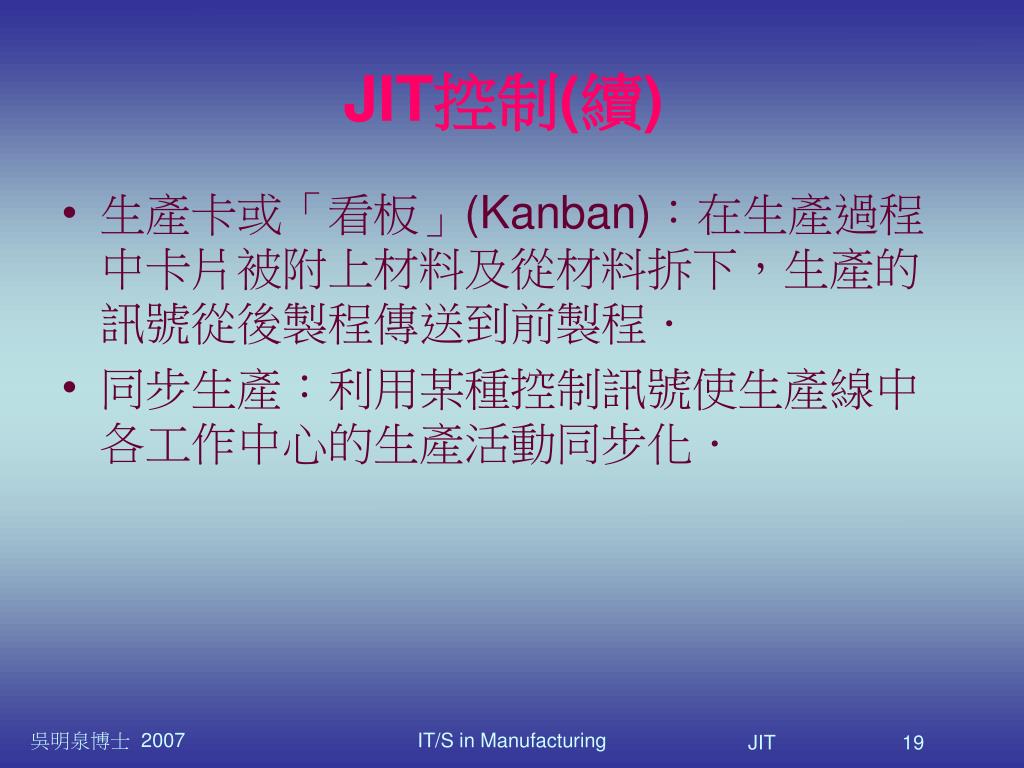 JIT控制(續)

• 生產卡或「看板」(Kanban)：在生產過程中卡片被附上材料及從材料拆下，生產的訊號從後製程傳送到前製程．

• 同步生產：利用某種控制訊號使生產線中各工作中心的生產活動同步化．

吳明泉博士 2007

IT/S in Manufacturing

JIT

19